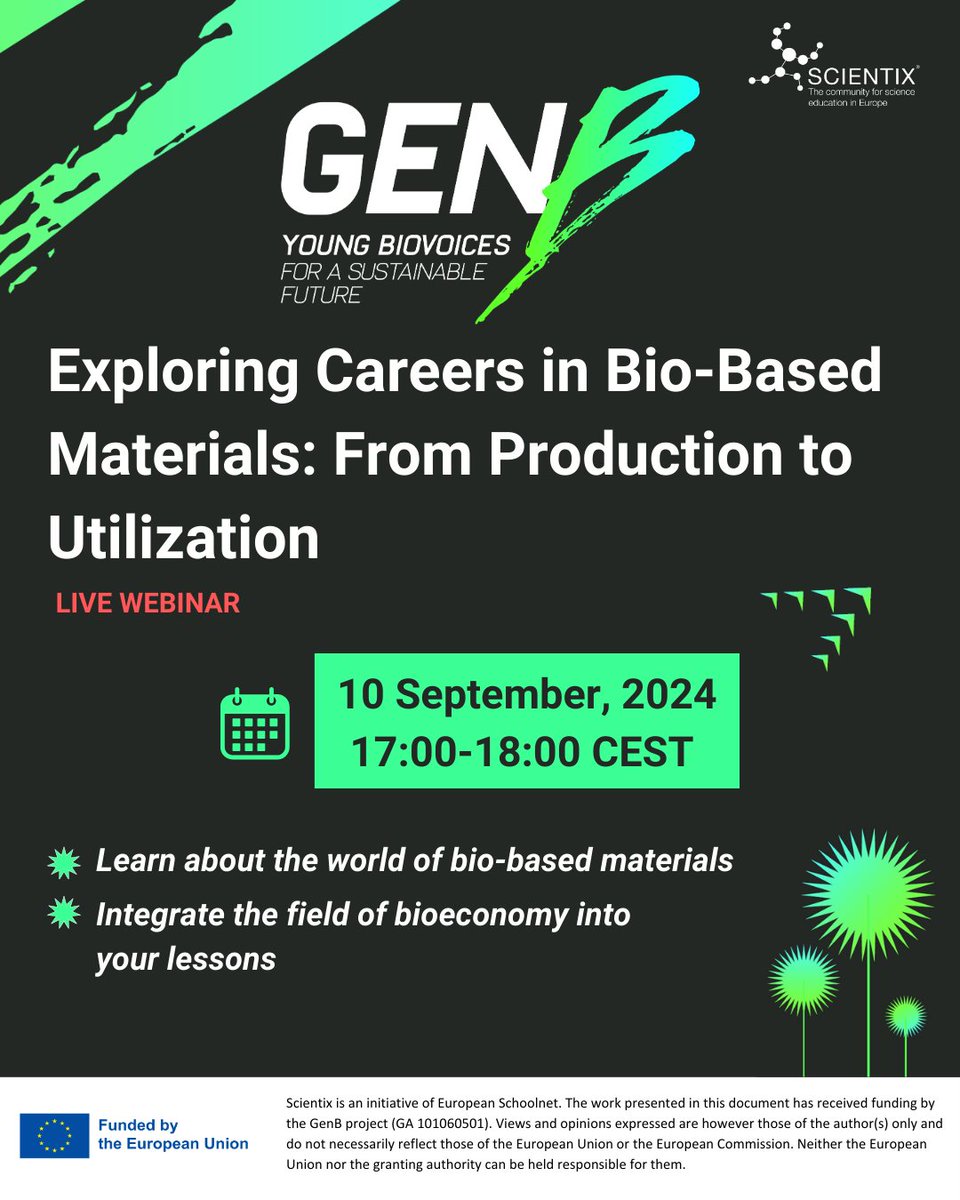 SCIENTIX®
The community for science education in Europe

GENB
YOUNG BIOVOICES
FOR A SUSTAINABLE FUTURE

Exploring Careers in Bio-Based Materials: From Production to Utilization

LIVE WEBINAR

10 September, 2024
17:00-18:00 CEST

Learn about the world of bio-based materials

Integrate the field of bioeconomy into your lessons

Funded by the European Union

Scientix is an initiative of European Schoolnet. The work presented in this document has received funding by the GenB project (GA 101060501). Views and opinions expressed are however those of the author(s) only and do not necessarily reflect those of the European Union or the European Commission. Neither the European Union nor the granting authority can be held responsible for them.